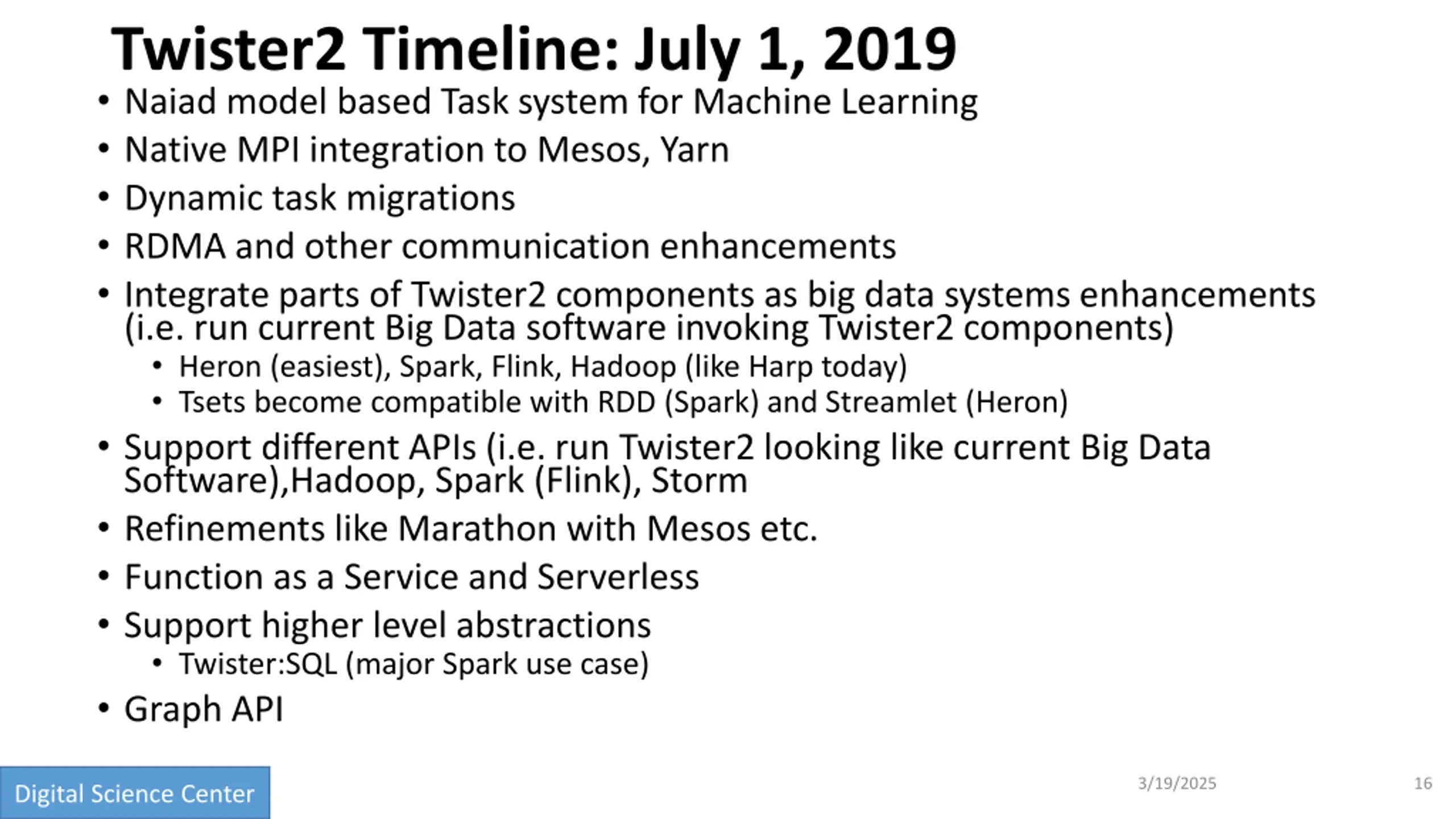 Twister2 Timeline: July 1, 2019

• Naiad model based Task system for Machine Learning
• Native MPI integration to Mesos, Yarn
• Dynamic task migrations
• RDMA and other communication enhancements
• Integrate parts of Twister2 components as big data systems enhancements (i.e. run current Big Data software invoking Twister2 components)
  • Heron (easiest), Spark, Flink, Hadoop (like Harp today)
  • Tsets become compatible with RDD (Spark) and Streamlet (Heron)
• Support different APIs (i.e. run Twister2 looking like current Big Data Software),Hadoop, Spark (Flink), Storm
• Refinements like Marathon with Mesos etc.
• Function as a Service and Serverless
• Support higher level abstractions
  • Twister:SQL (major Spark use case)
• Graph API

Digital Science Center

3/19/2025

16